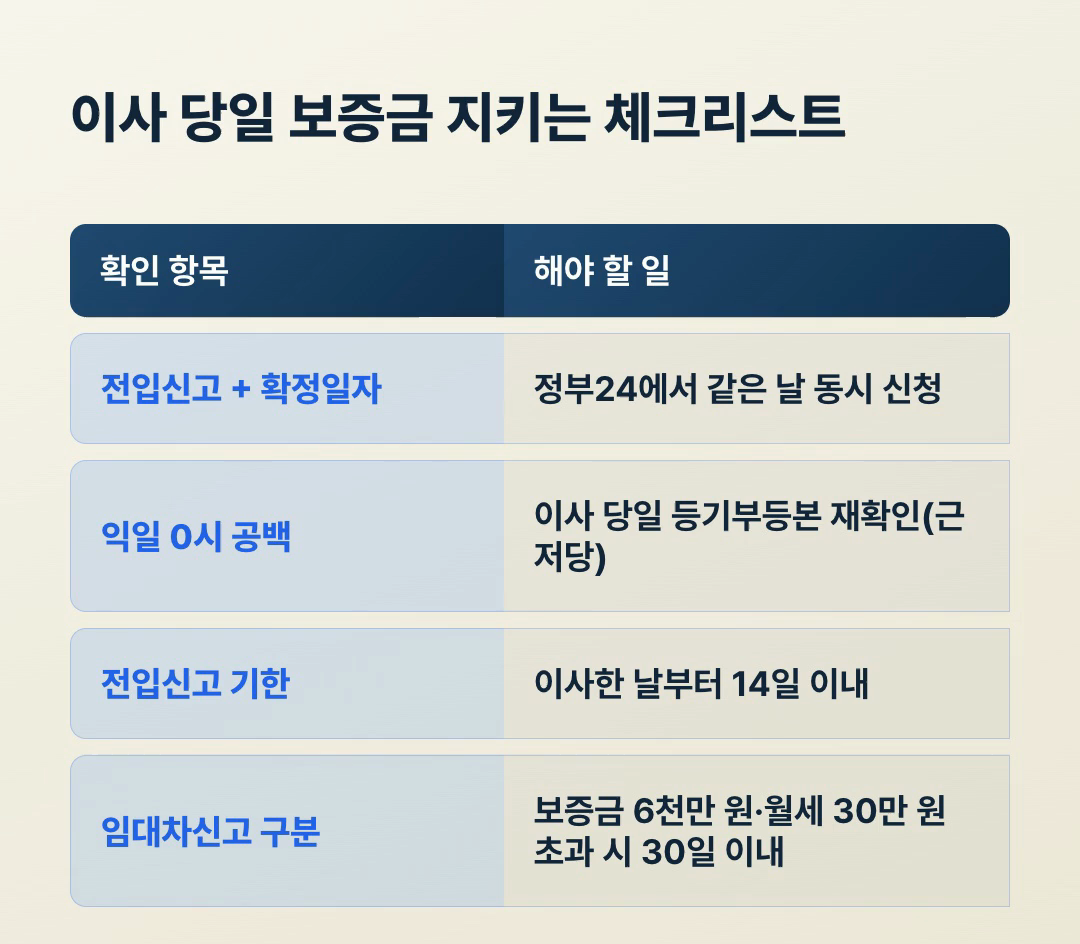 이사 당일 보증금 지키는 체크리스트

| 확인 항목 | 해야 할 일 |
|---|---|
| 전입신고 + 확정일자 | 정부24에서 같은 날 동시 신청 |
| 익일 0시 공백 | 이사 당일 등기부등본 재확인(근저당) |
| 전입신고 기한 | 이사한 날부터 14일 이내 |
| 임대차신고 구분 | 보증금 6천만 원·월세 30만 원 초과 시 30일 이내 |